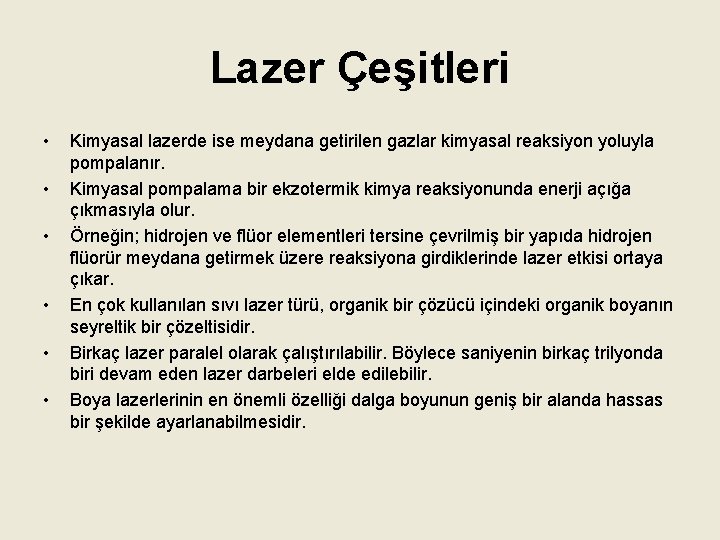 Lazer Çeşitleri

• Kimyasal lazerde ise meydana getirilen gazlar kimyasal reaksiyon yoluyla pompalanır.
• Kimyasal pompalama bir ekzotermik kimya reaksiyonunda enerji açığa çıkmasıyla olur.
• Örneğin; hidrojen ve flüor elementleri tersine çevrilmiş bir yapıda hidrojen flüorür meydana getirmek üzere reaksiyona girdiklerinde lazer etkisi ortaya çıkar.
• En çok kullanılan sıvı lazer türü, organik bir çözücü içindeki organik boyanın seyreltik bir çözeltisidir.
• Birkaç lazer paralel olarak çalıştırılabilir. Böylece saniyenin birkaç trilyonda biri devam eden lazer darbeleri elde edilebilir.
• Boya lazerlerinin en önemli özelliği dalga boyunun geniş bir alanda hassas bir şekilde ayarlanabilmesidir.